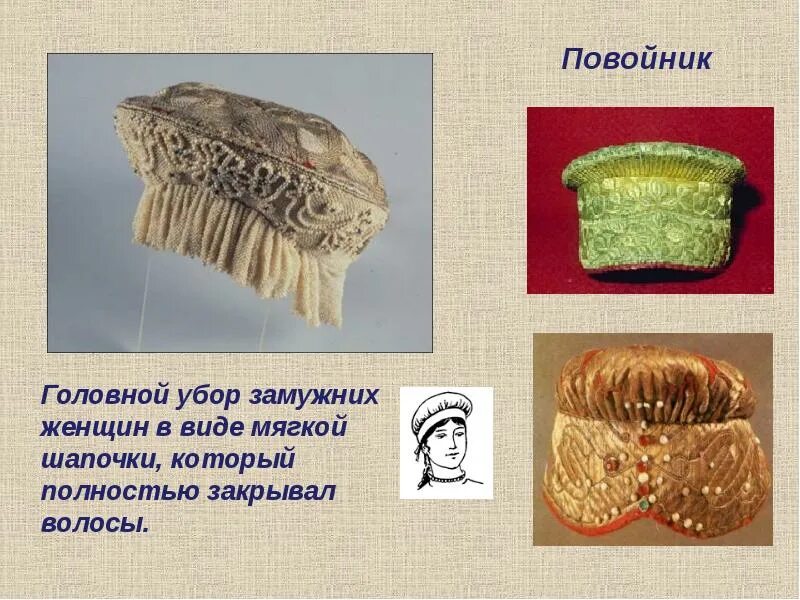 Повойник

Головной убор замужних женщин в виде мягкой шапочки, который полностью закрывал волосы.